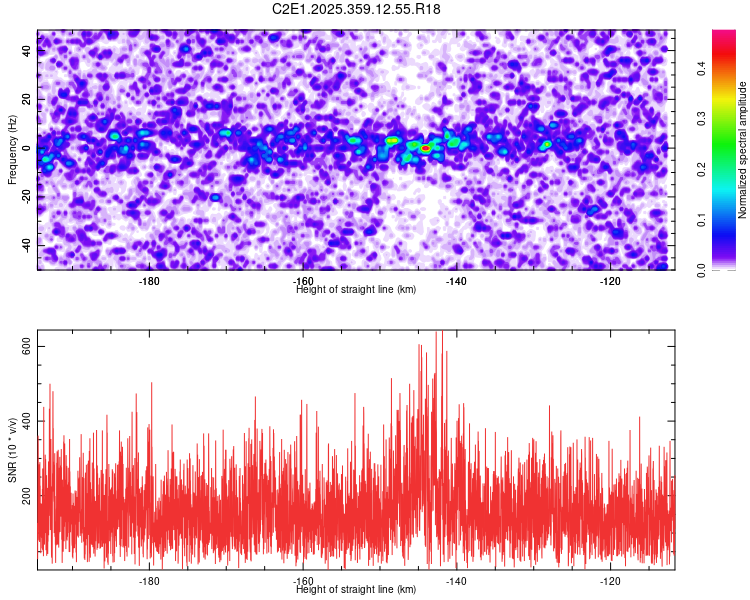 C2E1.2025.359.12.55.R18

Frequency (Hz)
40
20
0
-20
-40

-180
-160
-140
-120
Height of straight line (km)

Normalized spectral amplitude
0.0
0.1
0.2
0.3
0.4

SNR (10 * v/v)
600
400
200

-180
-160
-140
-120
Height of straight line (km)